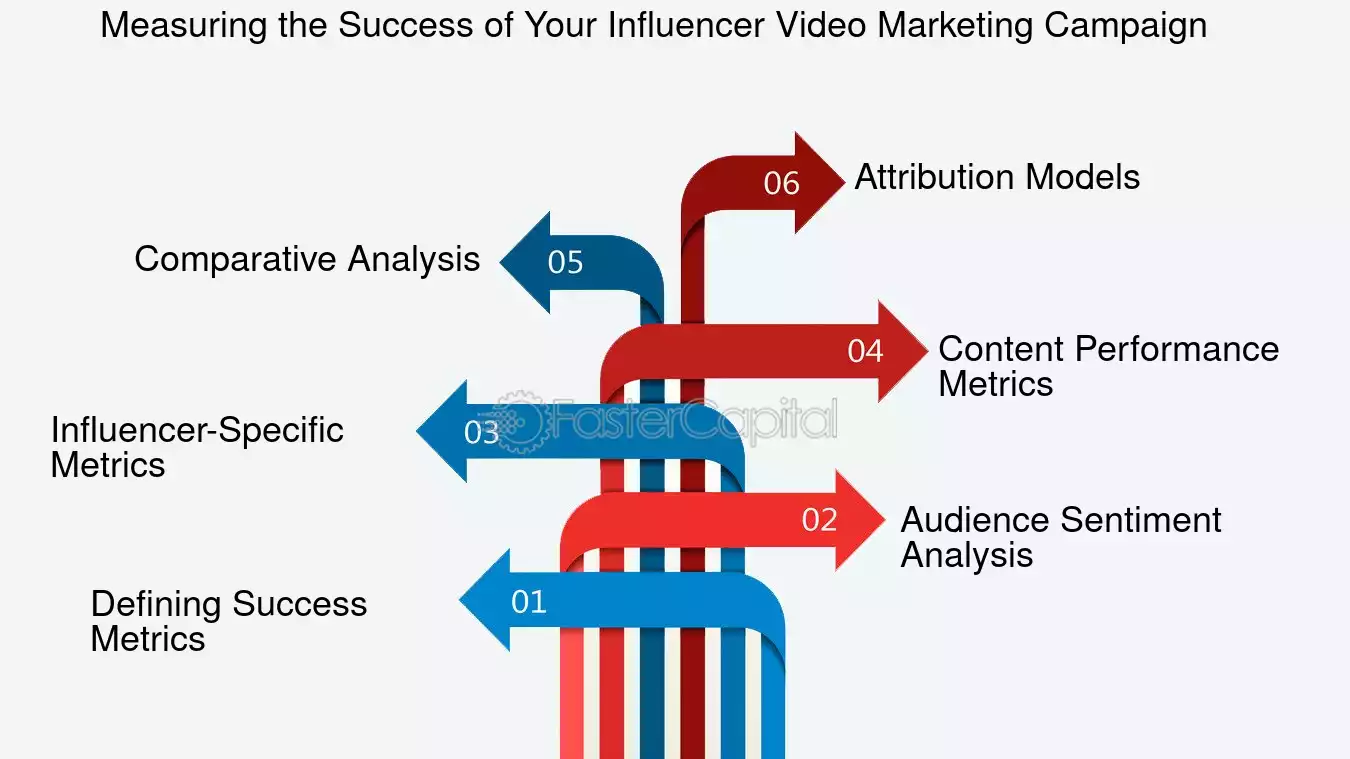 Measuring the Success of Your Influencer Video Marketing Campaign

06 Attribution Models

Comparative Analysis 05

04 Content Performance Metrics

Influencer-Specific Metrics 03

FasterCapital

02 Audience Sentiment Analysis

Defining Success Metrics 01